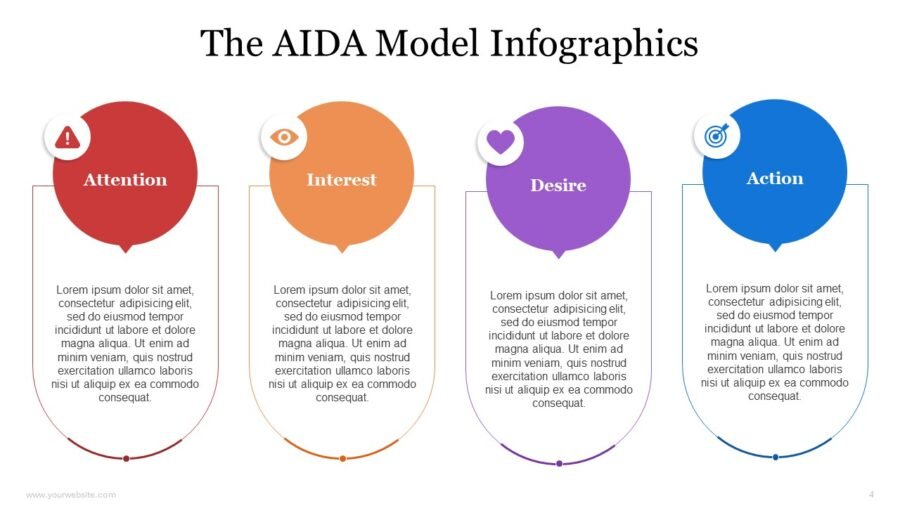 The AIDA Model Infographics

Attention

Lorem ipsum dolor sit amet, consectetur adipisicing elit, sed do eiusmod tempor incididunt ut labore et dolore magna aliqua. Ut enim ad minim veniam, quis nostrud exercitation ullamco laboris nisi ut aliquip ex ea commodo consequat.

Interest

Lorem ipsum dolor sit amet, consectetur adipisicing elit, sed do eiusmod tempor incididunt ut labore et dolore magna aliqua. Ut enim ad minim veniam, quis nostrud exercitation ullamco laboris nisi ut aliquip ex ea commodo consequat.

Desire

Lorem ipsum dolor sit amet, consectetur adipisicing elit, sed do eiusmod tempor incididunt ut labore et dolore magna aliqua. Ut enim ad minim veniam, quis nostrud exercitation ullamco laboris nisi ut aliquip ex ea commodo consequat.

Action

Lorem ipsum dolor sit amet, consectetur adipisicing elit, sed do eiusmod tempor incididunt ut labore et dolore magna aliqua. Ut enim ad minim veniam, quis nostrud exercitation ullamco laboris nisi ut aliquip ex ea commodo consequat.

www.yourwebsite.com

4